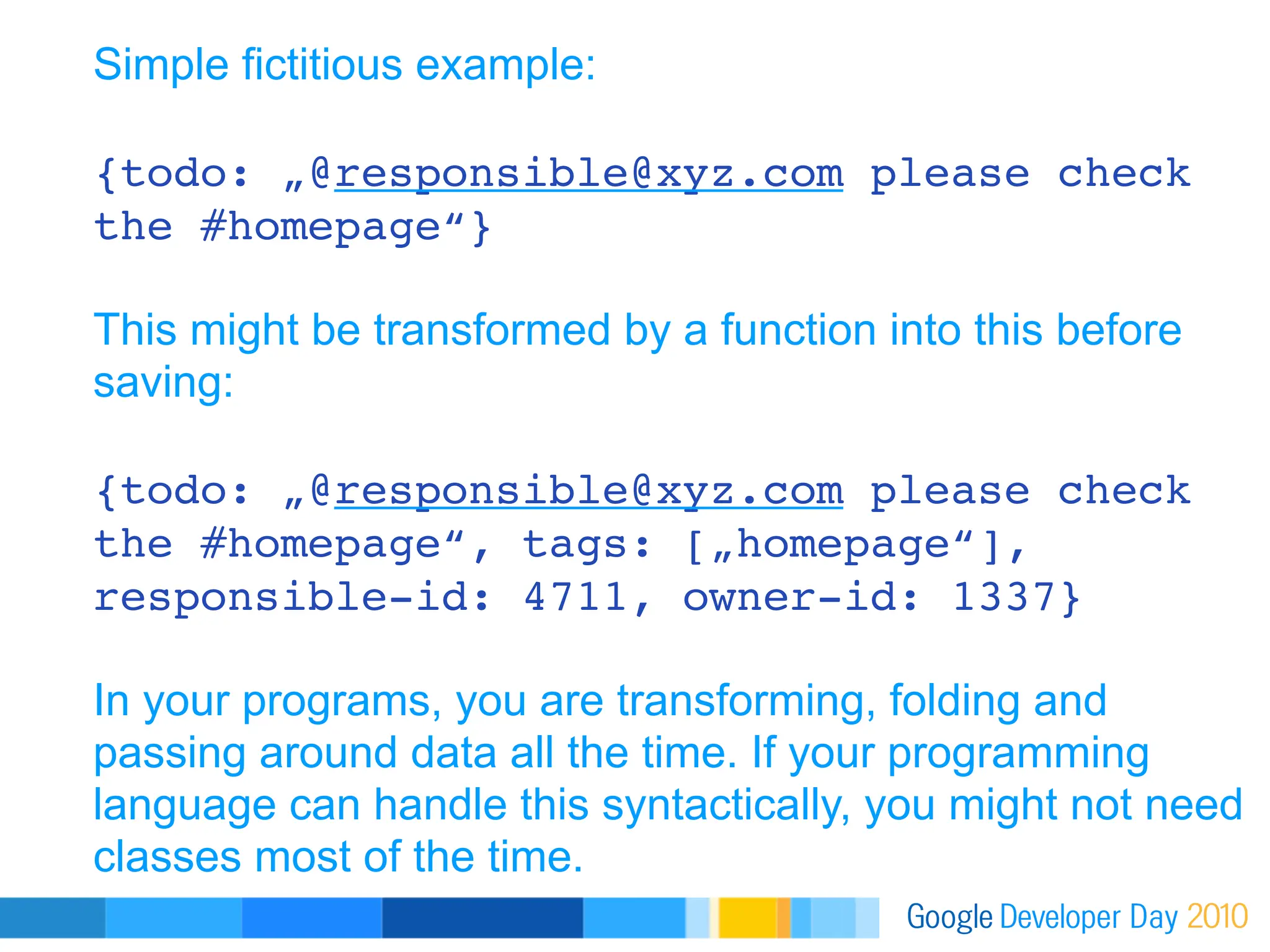 Simple fictitious example:

{todo: „@responsible@xyz.com please check the #homepage“}

This might be transformed by a function into this before saving:

{todo: „@responsible@xyz.com please check the #homepage“, tags: [„homepage“], responsible-id: 4711, owner-id: 1337}

In your programs, you are transforming, folding and passing around data all the time. If your programming language can handle this syntactically, you might not need classes most of the time.

Google Developer Day 2010